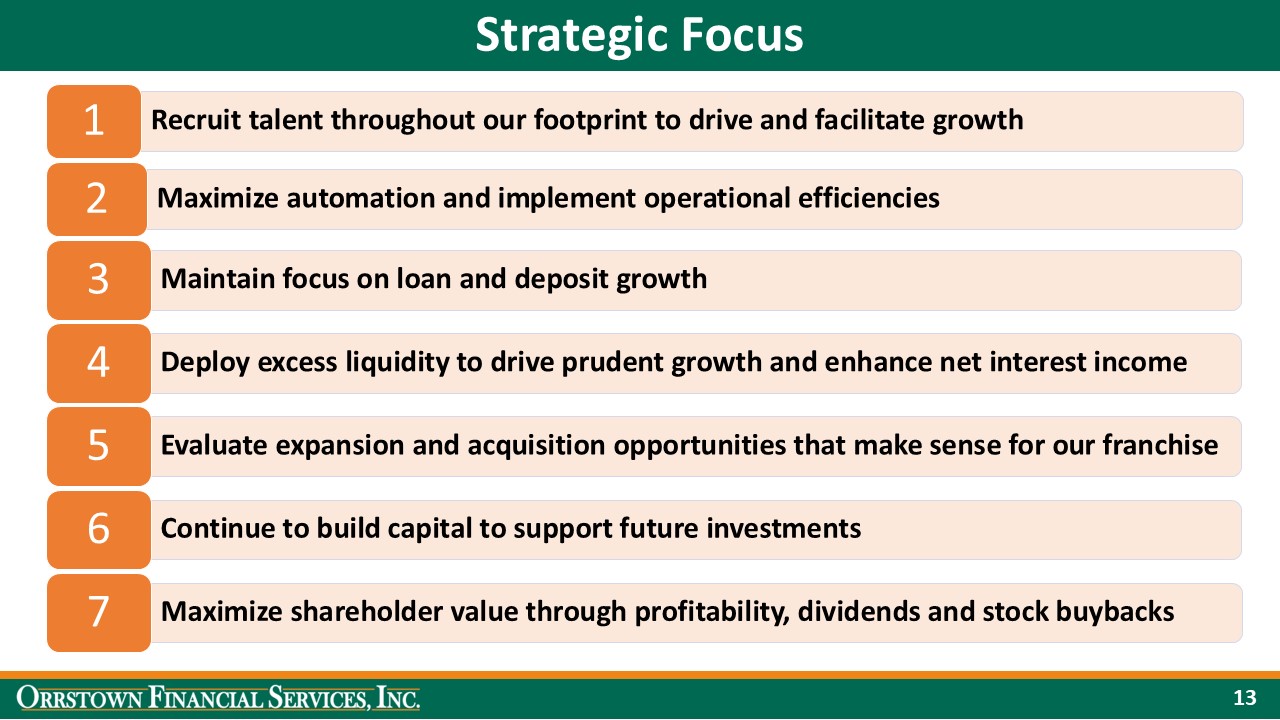 Strategic Focus

1 Recruit talent throughout our footprint to drive and facilitate growth

2 Maximize automation and implement operational efficiencies

3 Maintain focus on loan and deposit growth

4 Deploy excess liquidity to drive prudent growth and enhance net interest income

5 Evaluate expansion and acquisition opportunities that make sense for our franchise

6 Continue to build capital to support future investments

7 Maximize shareholder value through profitability, dividends and stock buybacks

ORRSTOWN FINANCIAL SERVICES, INC.

13